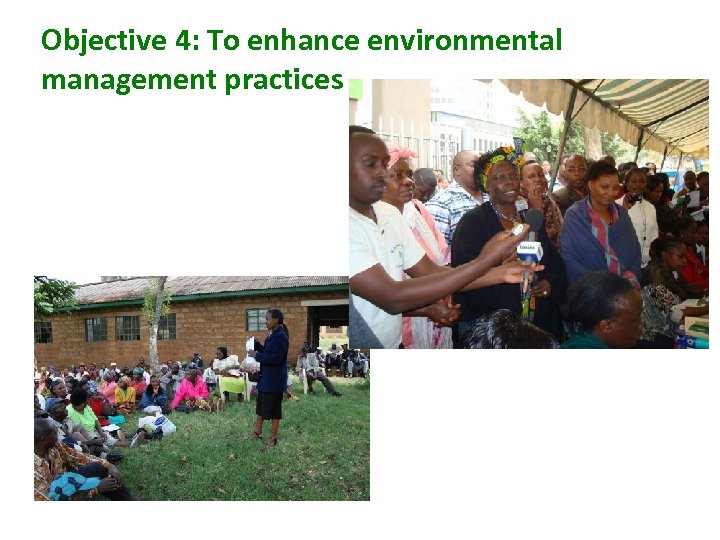 Objective 4: To enhance environmental management practices